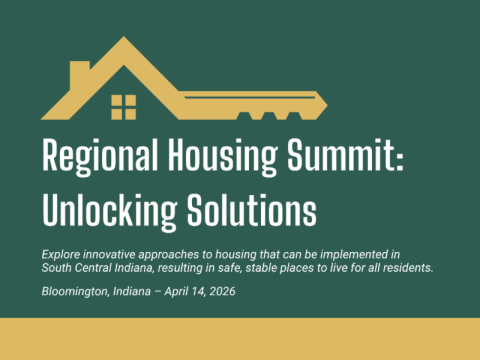 Regional Housing Summit: Unlocking Solutions

Explore innovative approaches to housing that can be implemented in South Central Indiana, resulting in safe, stable places to live for all residents.

Bloomington, Indiana – April 14, 2026